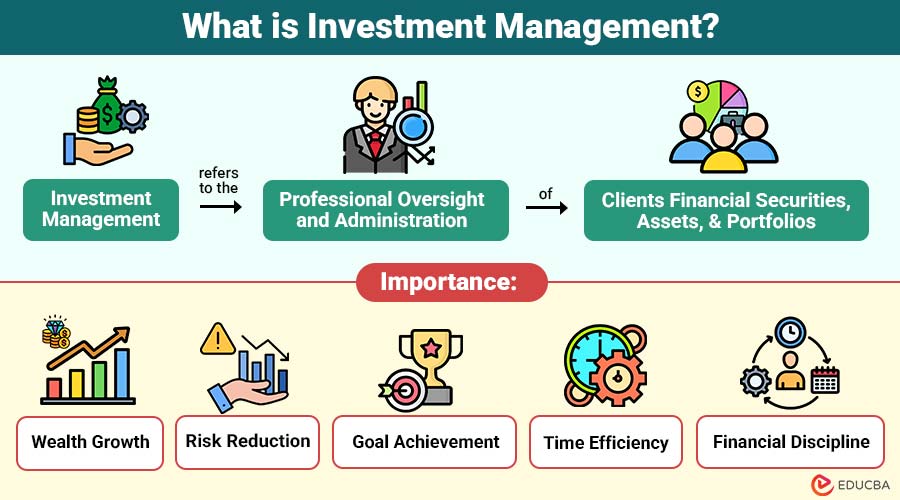 What is Investment Management?

Investment Management

refers to the

Professional Oversight and Administration

of

Clients Financial Securities, Assets, & Portfolios

Importance:

Wealth Growth

Risk Reduction

Goal Achievement

Time Efficiency

Financial Discipline

EDUCBA